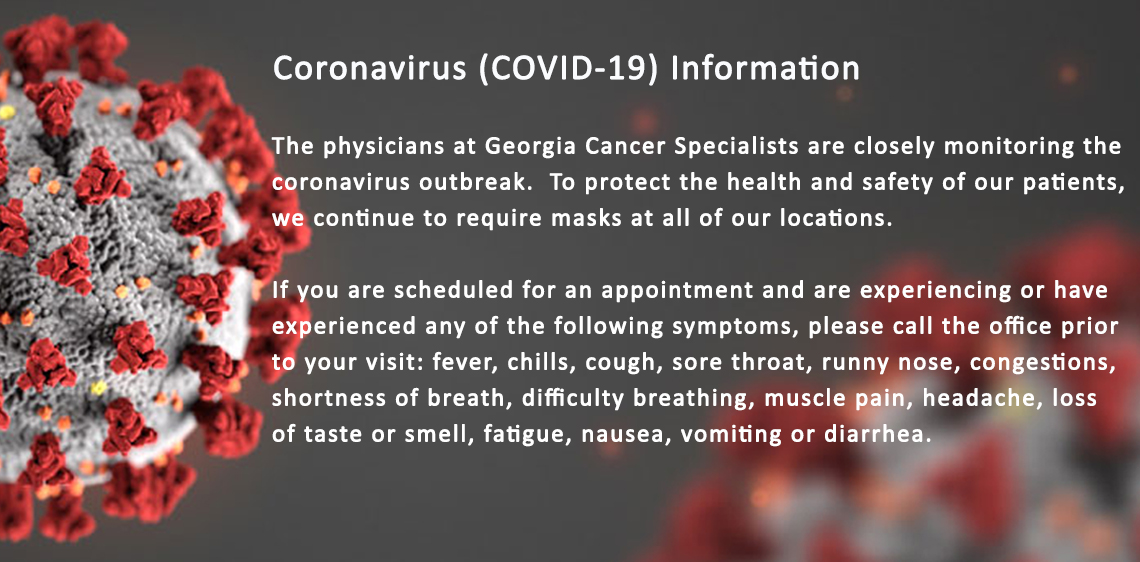 Coronavirus (COVID-19) Information

The physicians at Georgia Cancer Specialists are closely monitoring the coronavirus outbreak.  To protect the health and safety of our patients, we continue to require masks at all of our locations.

If you are scheduled for an appointment and are experiencing or have experienced any of the following symptoms, please call the office prior to your visit: fever, chills, cough, sore throat, runny nose, congestions, shortness of breath, difficulty breathing, muscle pain, headache, loss of taste or smell, fatigue, nausea, vomiting or diarrhea.